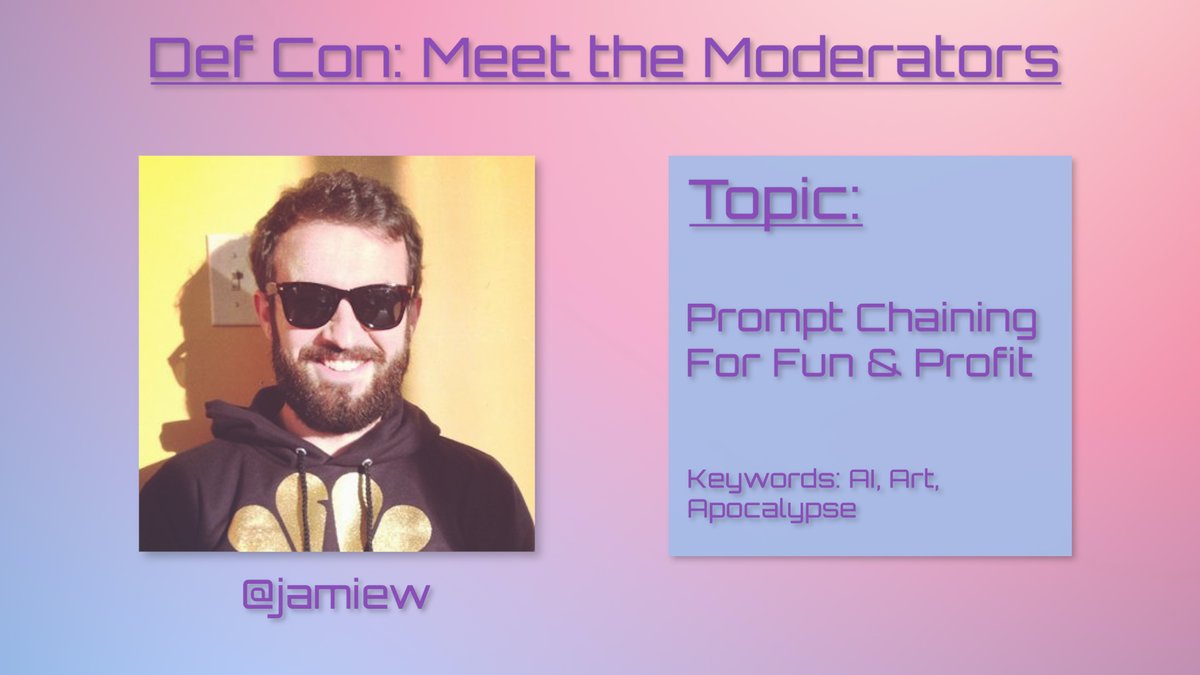 Def Con: Meet the Moderators

@jamiew

Topic:

Prompt Chaining For Fun & Profit

Keywords: AI, Art, Apocalypse